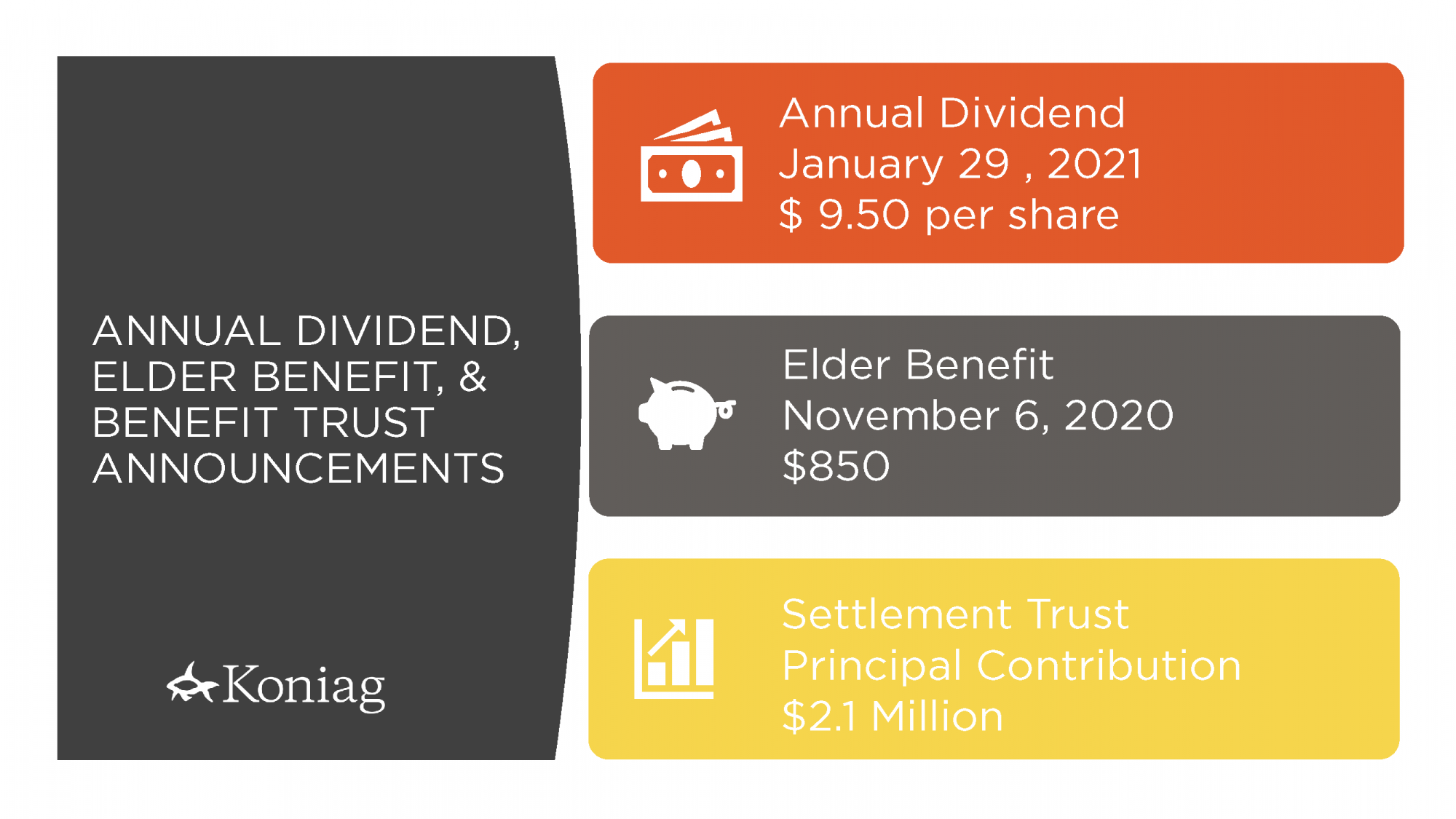 ANNUAL DIVIDEND, ELDER BENEFIT, & BENEFIT TRUST ANNOUNCEMENTS

Koniag

Annual Dividend
January 29 , 2021
$ 9.50 per share

Elder Benefit
November 6, 2020
$850

Settlement Trust
Principal Contribution
$2.1 Million